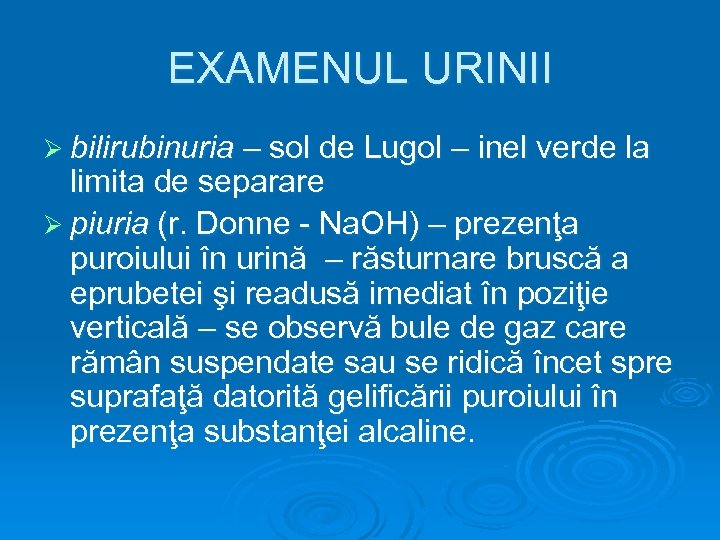 EXAMENUL URINII

➢ bilirubinuria – sol de Lugol – inel verde la limita de separare

➢ piuria (r. Donne - NaOH) – prezenţa puroiului în urină – răsturnare bruscă a eprubetei şi readusă imediat în poziţie verticală – se observă bule de gaz care rămân suspendate sau se ridică încet spre suprafaţă datorită gelificării puroiului în prezenţa substanţei alcaline.